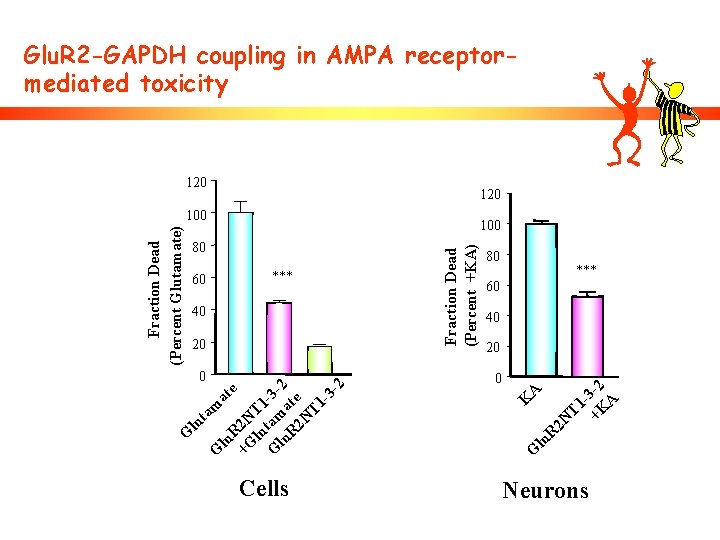 GluR2-GAPDH coupling in AMPA receptor-mediated toxicity

Fraction Dead (Percent Glutamate)

120
100
80
60
40
20
0

***

Glutamate
GluR2NT1-3-2 +Glutamate
GluR2NT1-3-2

Cells

Fraction Dead (Percent +KA)

120
100
80
60
40
20
0

***

KA
GluR2NT1-3-2 +KA

Neurons